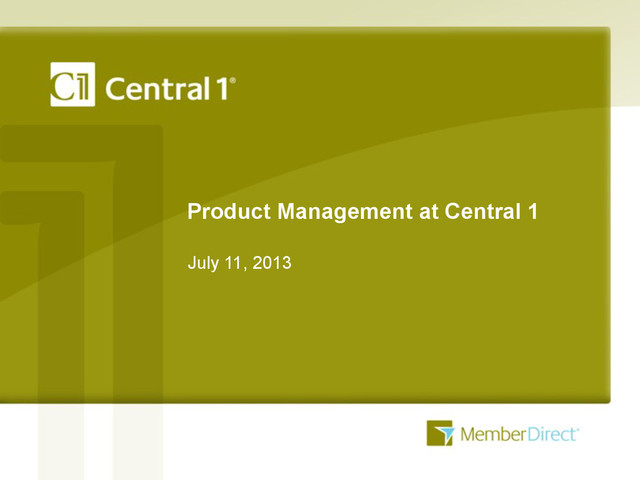 C1 Central 1®

Product Management at Central 1

July 11, 2013

MemberDirect®